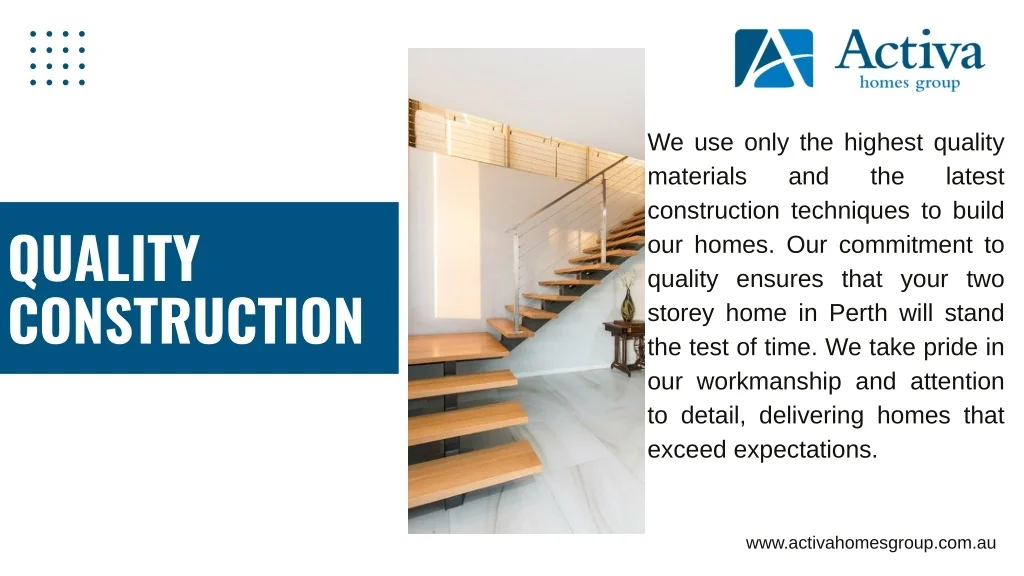 Activa
homes group

QUALITY CONSTRUCTION

We use only the highest quality materials and the latest construction techniques to build our homes. Our commitment to quality ensures that your two storey home in Perth will stand the test of time. We take pride in our workmanship and attention to detail, delivering homes that exceed expectations.

www.activahomesgroup.com.au